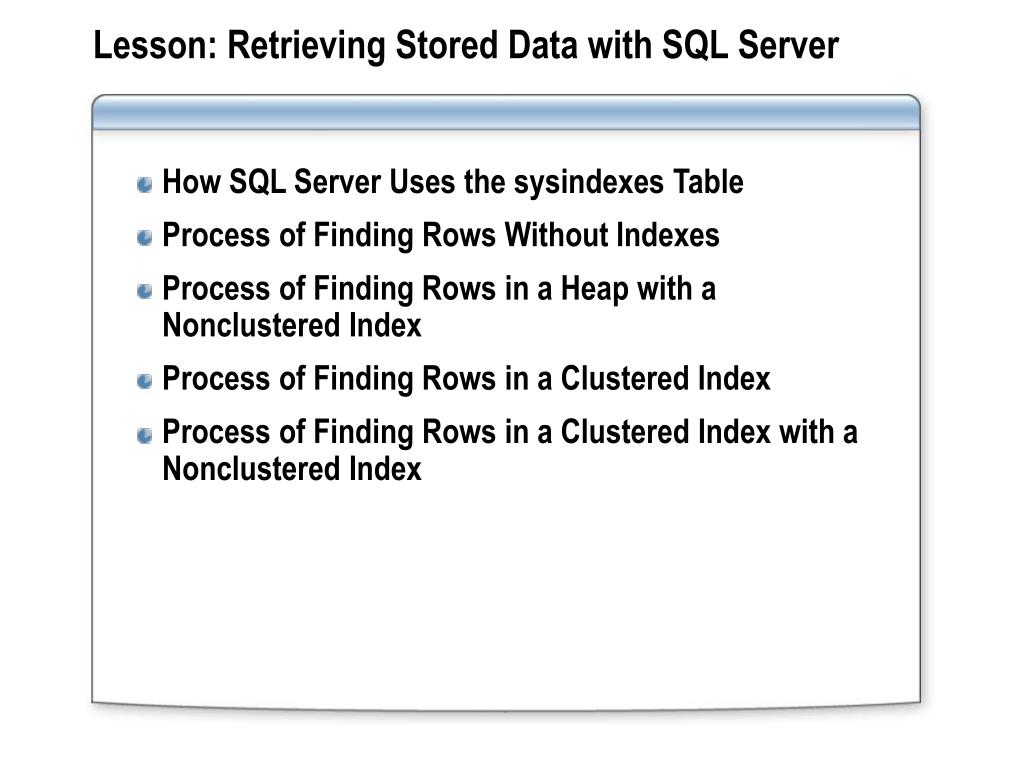 Lesson: Retrieving Stored Data with SQL Server

How SQL Server Uses the sysindexes Table

Process of Finding Rows Without Indexes

Process of Finding Rows in a Heap with a Nonclustered Index

Process of Finding Rows in a Clustered Index

Process of Finding Rows in a Clustered Index with a Nonclustered Index